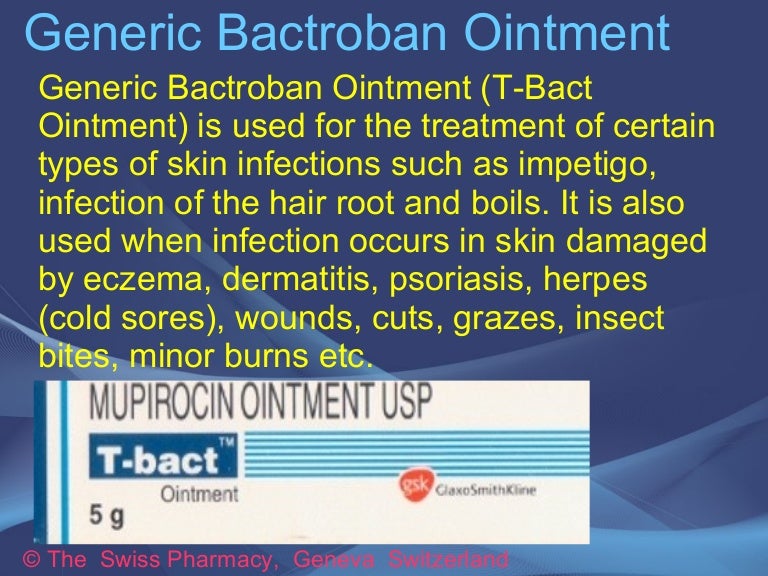 Generic Bactroban Ointment

Generic Bactroban Ointment (T-Bact Ointment) is used for the treatment of certain types of skin infections such as impetigo, infection of the hair root and boils. It is also used when infection occurs in skin damaged by eczema, dermatitis, psoriasis, herpes (cold sores), wounds, cuts, grazes, insect bites, minor burns etc.

MUPIROCIN OINTMENT USP

T-bact™

Ointment

5 g

gsk GlaxoSmithKline

© The Swiss Pharmacy, Geneva Switzerland